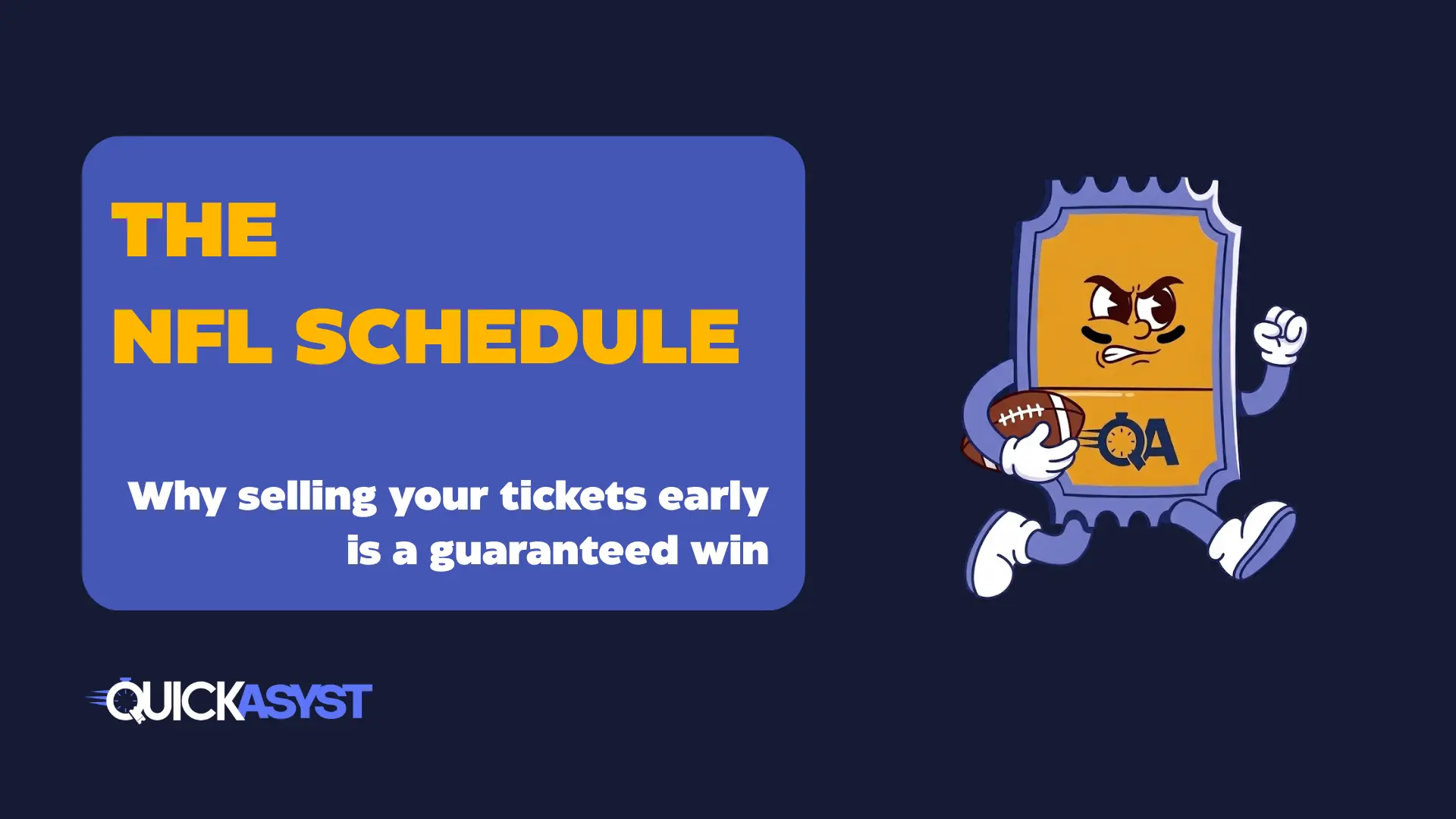 THE
NFL SCHEDULE

Why selling your tickets early is a guaranteed win

QA

QUICKASYST